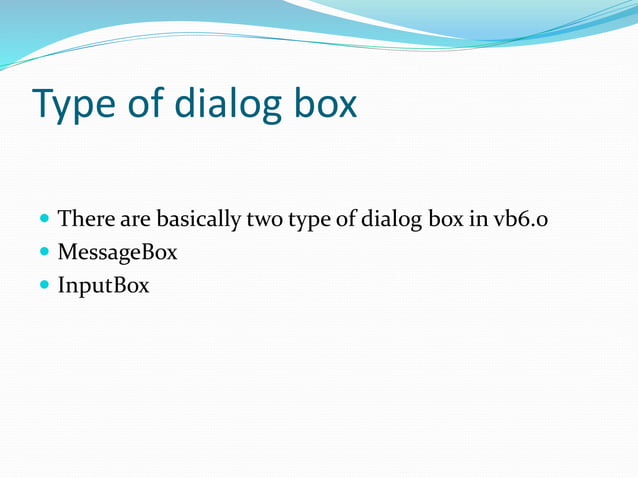 Type of dialog box

- There are basically two type of dialog box in vb6.0
- MessageBox
- InputBox